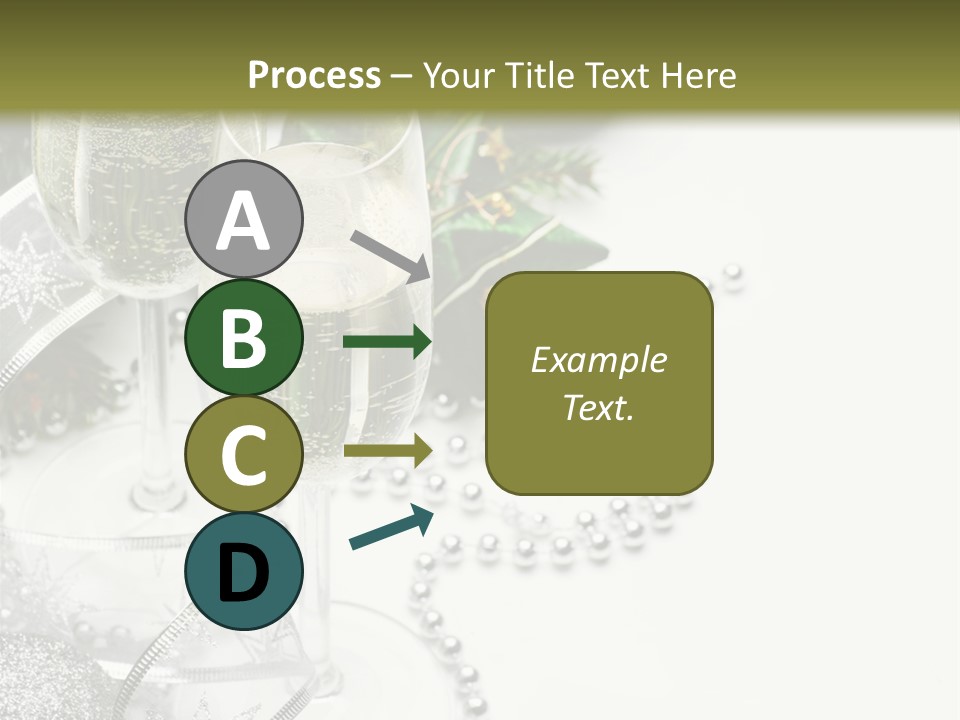 Process – Your Title Text Here

A

B

C

D

Example Text.